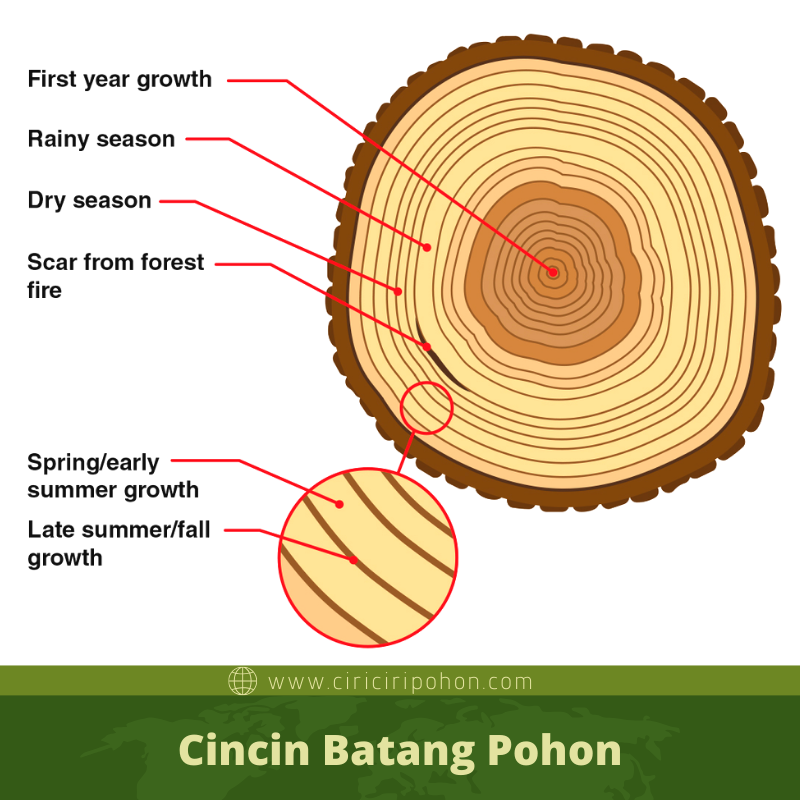 First year growth

Rainy season

Dry season

Scar from forest fire

Spring/early summer growth

Late summer/fall growth

www.ciriciripohon.com

Cincin Batang Pohon